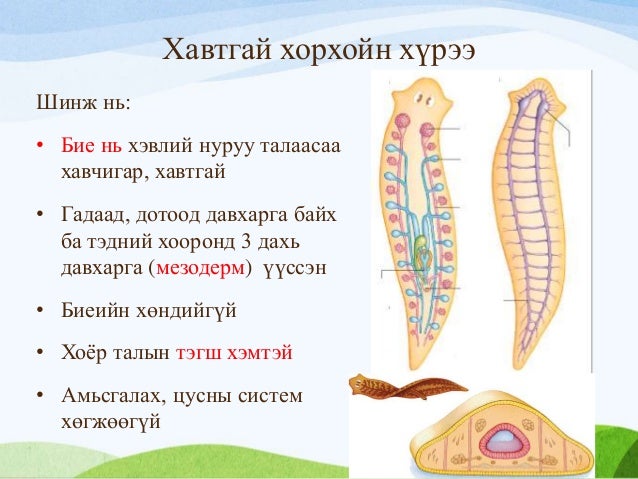 Хавтгай хорхойн хүрээ

Шинж нь:

• Бие нь хэвлий нуруу талаасаа хавчигар, хавтгай

• Гадаад, дотоод давхарга байх ба тэдний хооронд 3 дахь давхарга (мезодерм) үүссэн

• Биеийн хөндийгүй

• Хоёр талын тэгш хэмтэй

• Амьсгалах, цусны систем хөгжөөгүй